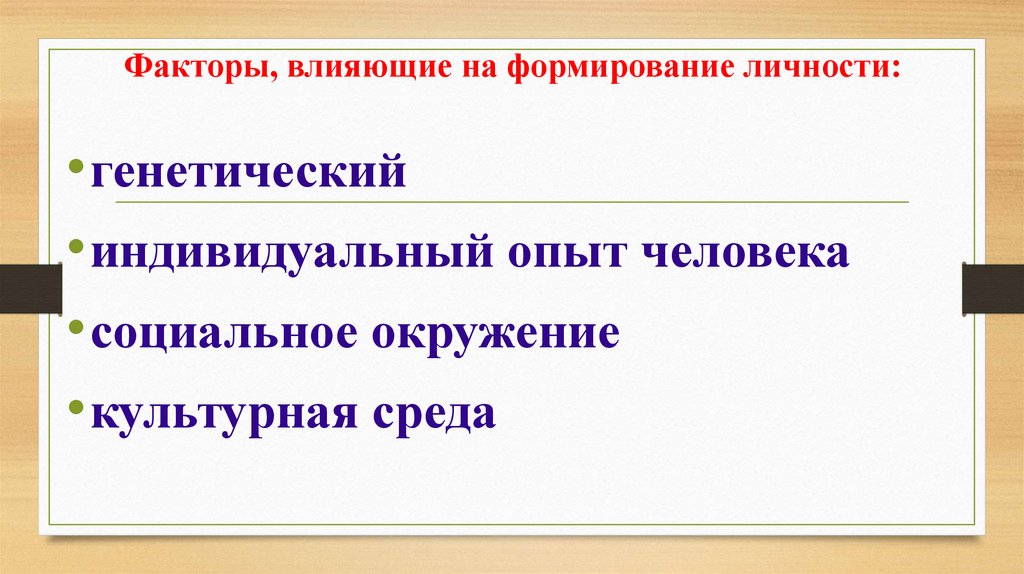 Факторы, влияющие на формирование личности:

• генетический
• индивидуальный опыт человека
• социальное окружение
• культурная среда